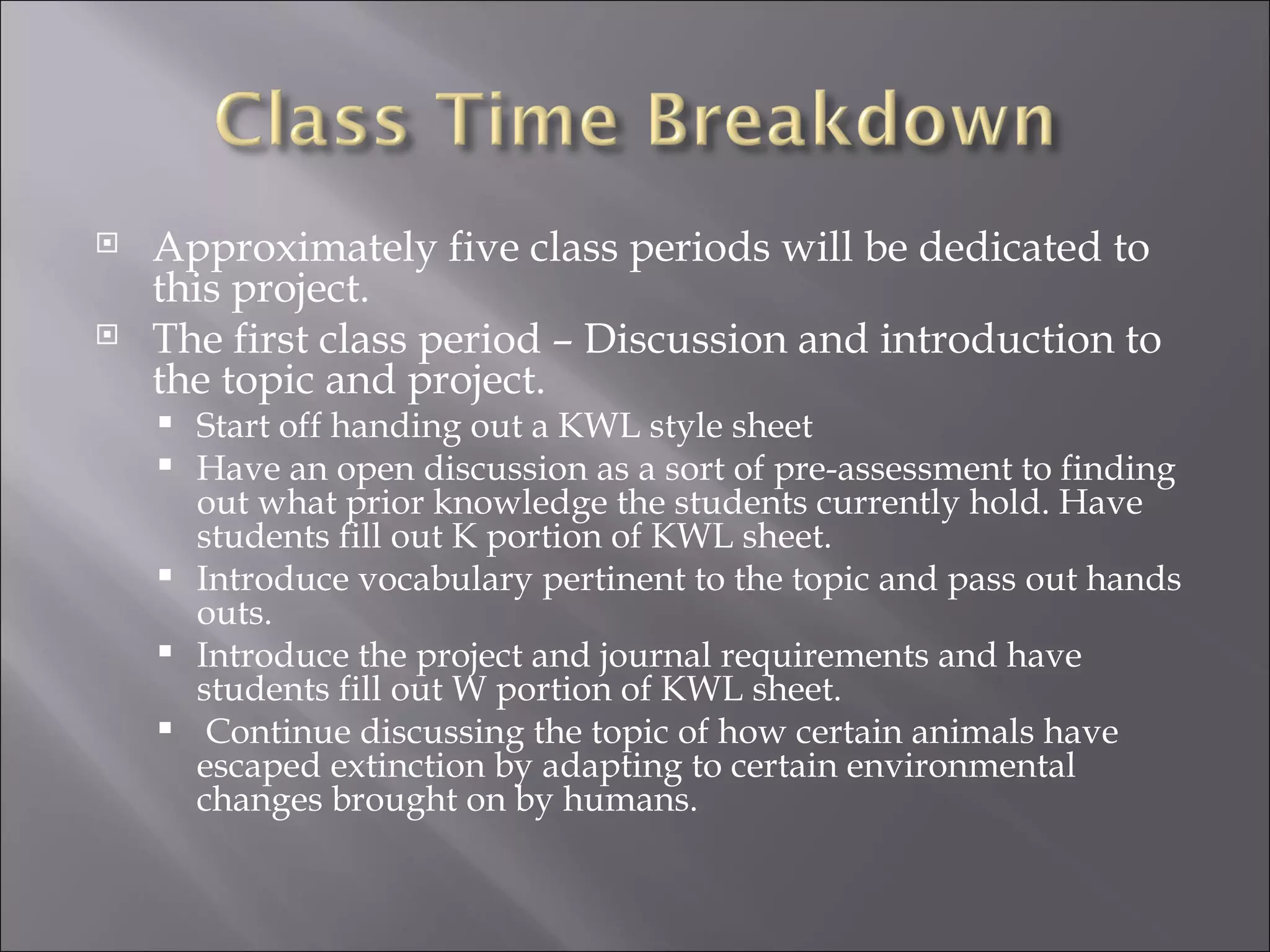 Class Time Breakdown

Approximately five class periods will be dedicated to this project.

The first class period – Discussion and introduction to the topic and project.

Start off handing out a KWL style sheet

Have an open discussion as a sort of pre-assessment to finding out what prior knowledge the students currently hold. Have students fill out K portion of KWL sheet.

Introduce vocabulary pertinent to the topic and pass out hands outs.

Introduce the project and journal requirements and have students fill out W portion of KWL sheet.

Continue discussing the topic of how certain animals have escaped extinction by adapting to certain environmental changes brought on by humans.